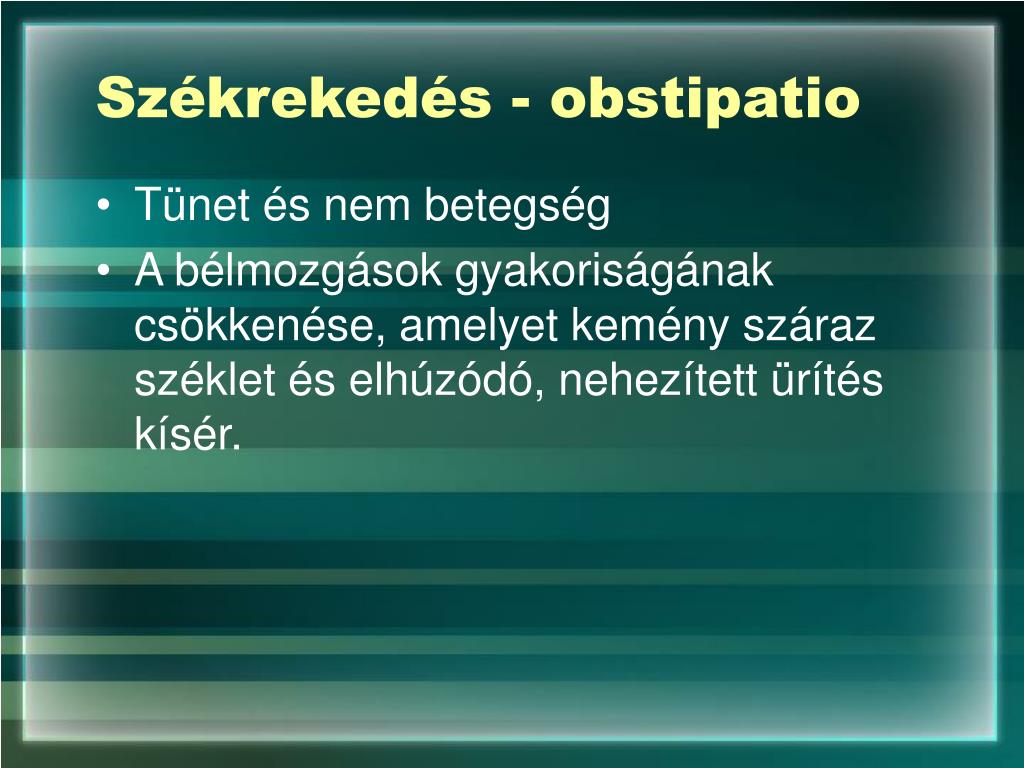 Székrekedés - obstipatio

• Tünet és nem betegség
• A bélmozgások gyakoriságának csökkenése, amelyet kemény száraz széklet és elhúzódó, nehezített ürítés kísér.